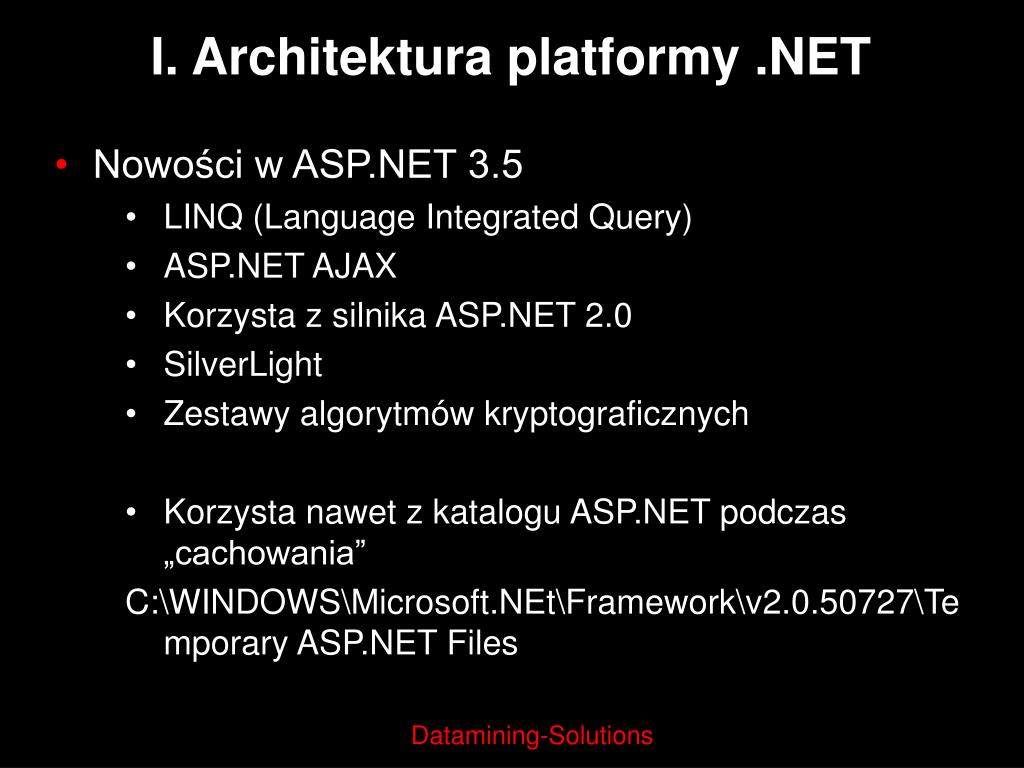 I. Architektura platformy .NET

• Nowości w ASP.NET 3.5
  • LINQ (Language Integrated Query)
  • ASP.NET AJAX
  • Korzysta z silnika ASP.NET 2.0
  • SilverLight
  • Zestawy algorytmów kryptograficznych

  • Korzysta nawet z katalogu ASP.NET podczas „cachowania”
C:\WINDOWS\Microsoft.NEt\Framework\v2.0.50727\Temporary ASP.NET Files

Datamining-Solutions